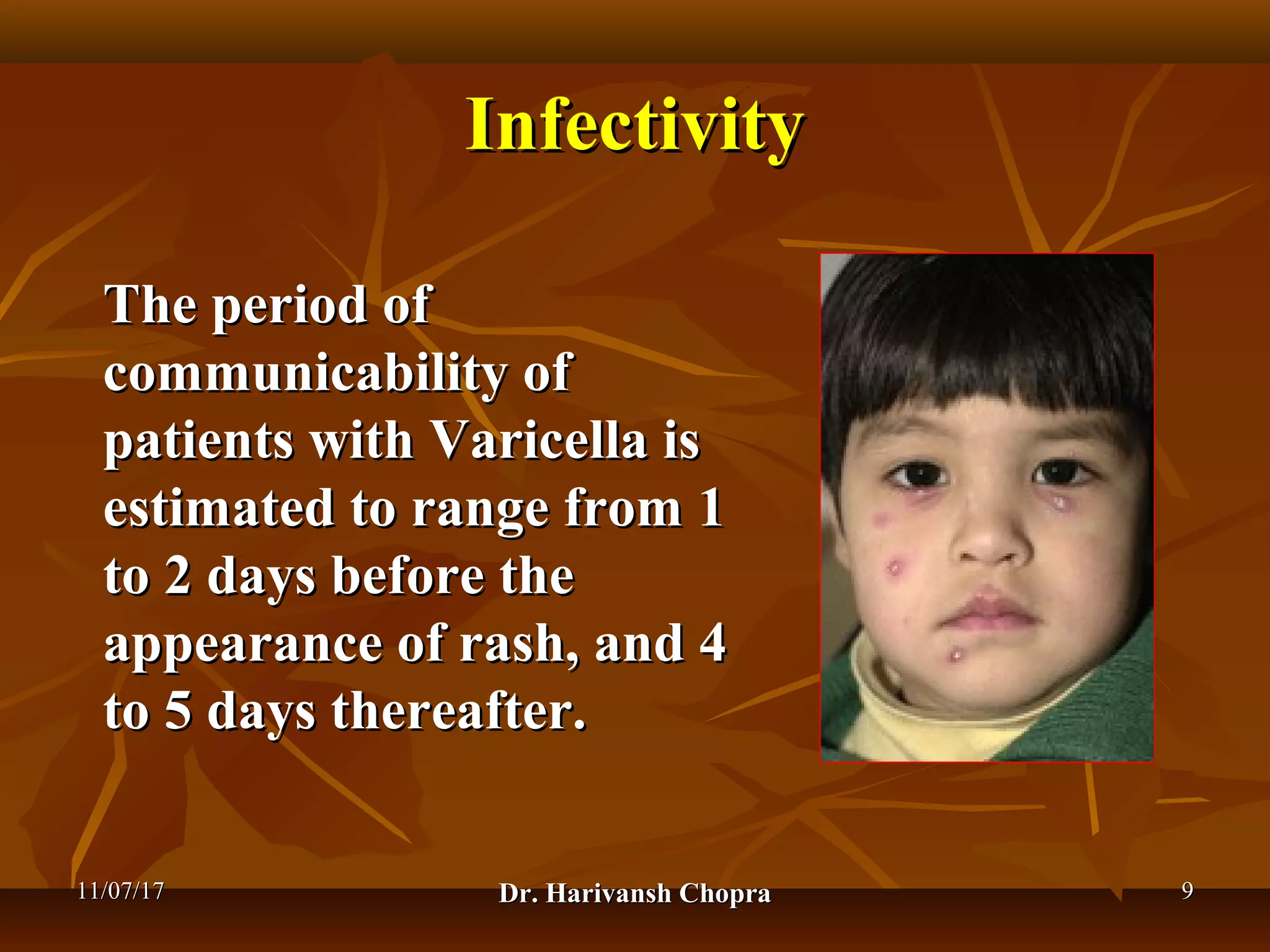 Infectivity

The period of communicability of patients with Varicella is estimated to range from 1 to 2 days before the appearance of rash, and 4 to 5 days thereafter.

11/07/17

Dr. Harivansh Chopra

9